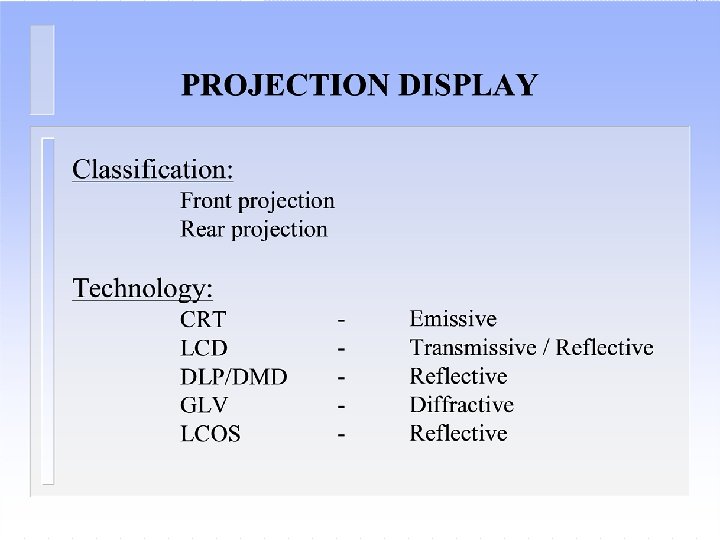 PROJECTION DISPLAY

Classification:

Front projection
Rear projection

Technology:

CRT - Emissive
LCD - Transmissive / Reflective
DLP/DMD - Reflective
GLV - Diffractive
LCOS - Reflective